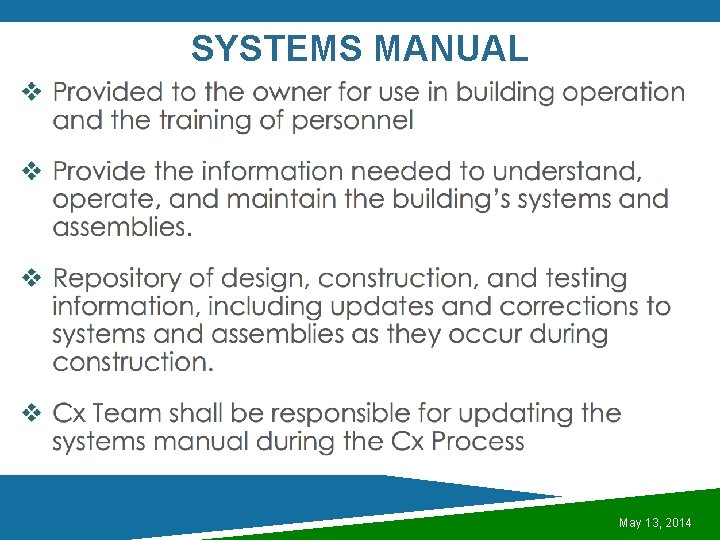 SYSTEMS MANUAL

❖ Provided to the owner for use in building operation and the training of personnel

❖ Provide the information needed to understand, operate, and maintain the building's systems and assemblies.

❖ Repository of design, construction, and testing information, including updates and corrections to systems and assemblies as they occur during construction.

❖ Cx Team shall be responsible for updating the systems manual during the Cx Process

May 13, 2014